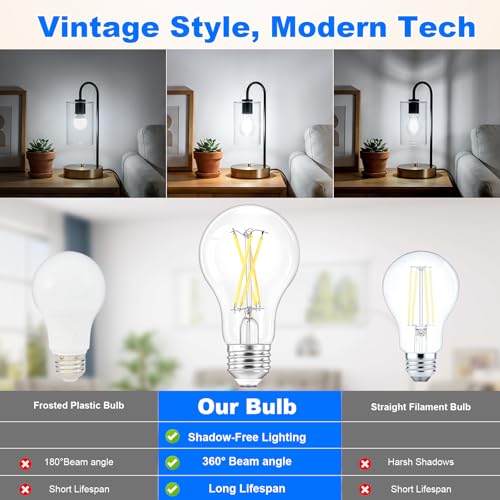 Vintage Style, Modern Tech

| Frosted Plastic Bulb | Our Bulb | Straight Filament Bulb |
|---|---|---|
| | Shadow-Free Lighting | |
| 180°Beam angle | 360° Beam angle | Harsh Shadows |
| Short Lifespan | Long Lifespan | Short Lifespan |